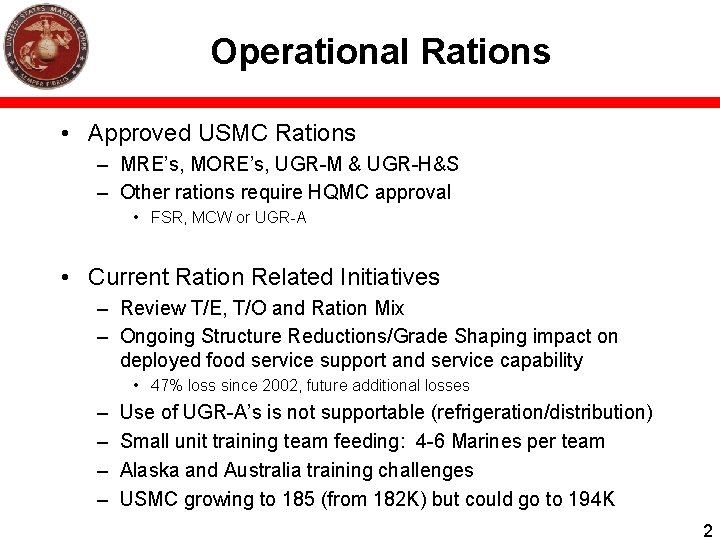 UNITED STATES MARINE CORPS
SEMPER FIDELIS

Operational Rations

• Approved USMC Rations
– MRE's, MORE's, UGR-M & UGR-H&S
– Other rations require HQMC approval
• FSR, MCW or UGR-A

• Current Ration Related Initiatives
– Review T/E, T/O and Ration Mix
– Ongoing Structure Reductions/Grade Shaping impact on deployed food service support and service capability
• 47% loss since 2002, future additional losses
– Use of UGR-A's is not supportable (refrigeration/distribution)
– Small unit training team feeding: 4-6 Marines per team
– Alaska and Australia training challenges
– USMC growing to 185 (from 182K) but could go to 194K

2